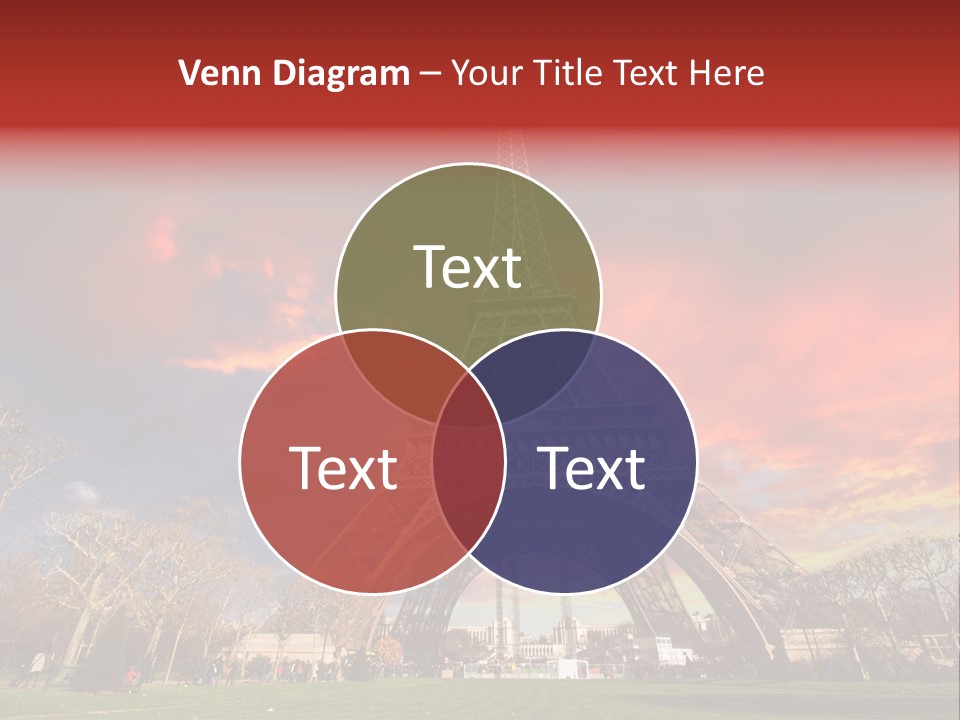 Venn Diagram – Your Title Text Here

Text

Text

Text